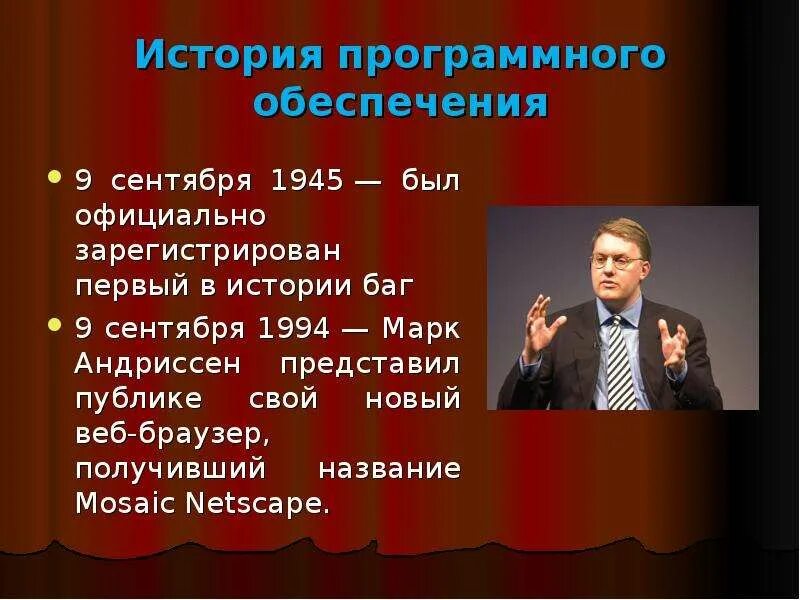 История программного обеспечения

9 сентября 1945 — был официально зарегистрирован первый в истории баг

9 сентября 1994 — Марк Андриссен представил публике свой новый веб-браузер, получивший название Mosaic Netscape.